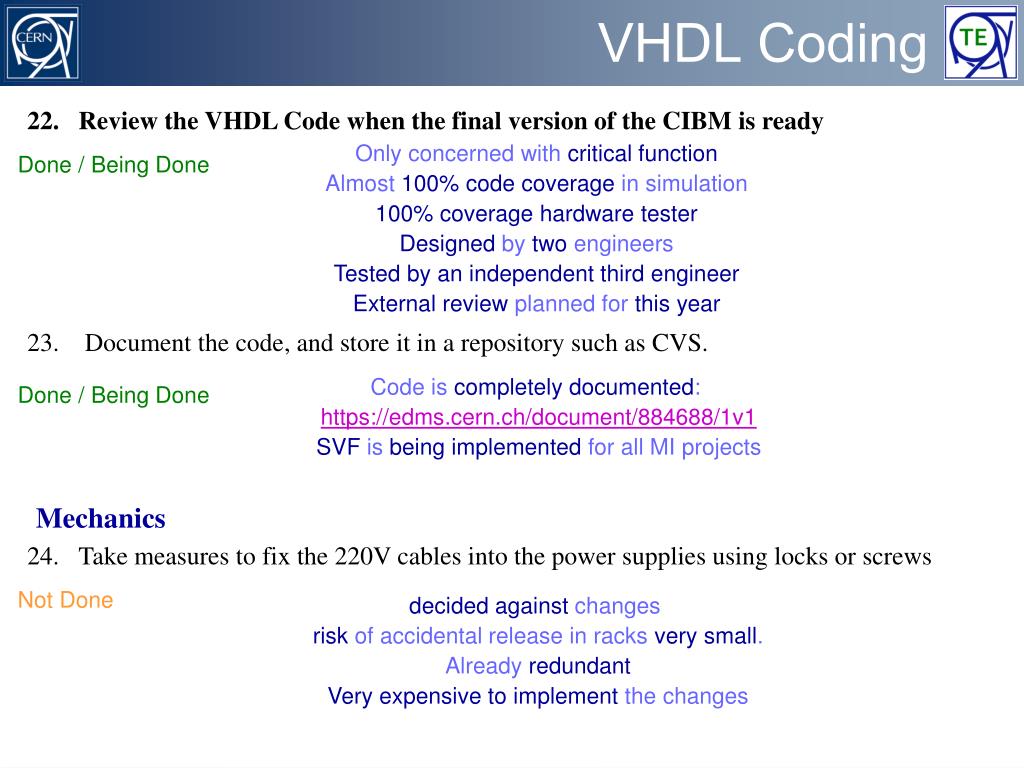 CERN

VHDL Coding

TE

22. Review the VHDL Code when the final version of the CIBM is ready

Done / Being Done

Only concerned with critical function
Almost 100% code coverage in simulation
100% coverage hardware tester
Designed by two engineers
Tested by an independent third engineer
External review planned for this year

23. Document the code, and store it in a repository such as CVS.

Done / Being Done

Code is completely documented:
https://edms.cern.ch/document/884688/1v1
SVF is being implemented for all MI projects

Mechanics

24. Take measures to fix the 220V cables into the power supplies using locks or screws

Not Done

decided against changes
risk of accidental release in racks very small.
Already redundant
Very expensive to implement the changes